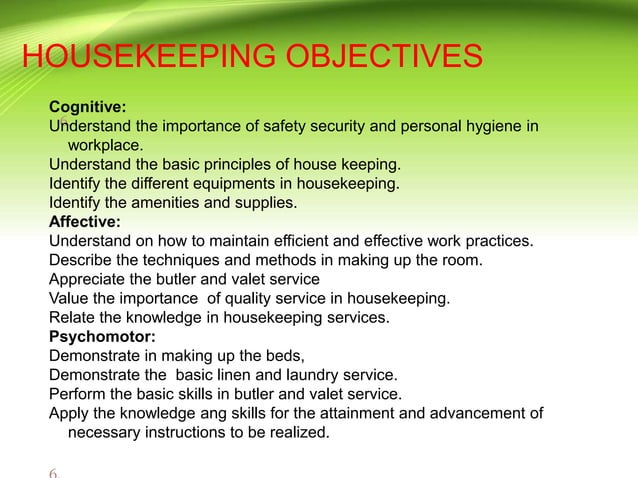 HOUSEKEEPING OBJECTIVES

Cognitive:
Understand the importance of safety security and personal hygiene in workplace.
Understand the basic principles of house keeping.
Identify the different equipments in housekeeping.
Identify the amenities and supplies.
Affective:
Understand on how to maintain efficient and effective work practices.
Describe the techniques and methods in making up the room.
Appreciate the butler and valet service
Value the importance of quality service in housekeeping.
Relate the knowledge in housekeeping services.
Psychomotor:
Demonstrate in making up the beds,
Demonstrate the basic linen and laundry service.
Perform the basic skills in butler and valet service.
Apply the knowledge ang skills for the attainment and advancement of necessary instructions to be realized.

6.